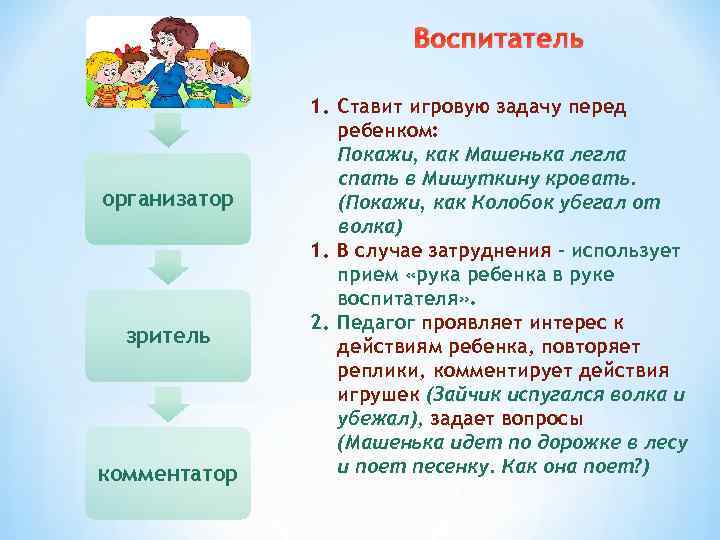 организатор

зритель

комментатор

Воспитатель

1. Ставит игровую задачу перед ребенком:
Покажи, как Машенька легла спать в Мишуткину кровать. (Покажи, как Колобок убегал от волка)

1. В случае затруднения – использует прием «рука ребенка в руке воспитателя».

2. Педагог проявляет интерес к действиям ребенка, повторяет реплики, комментирует действия игрушек (Зайчик испугался волка и убежал), задает вопросы (Машенька идет по дорожке в лесу и поет песенку. Как она поет?)